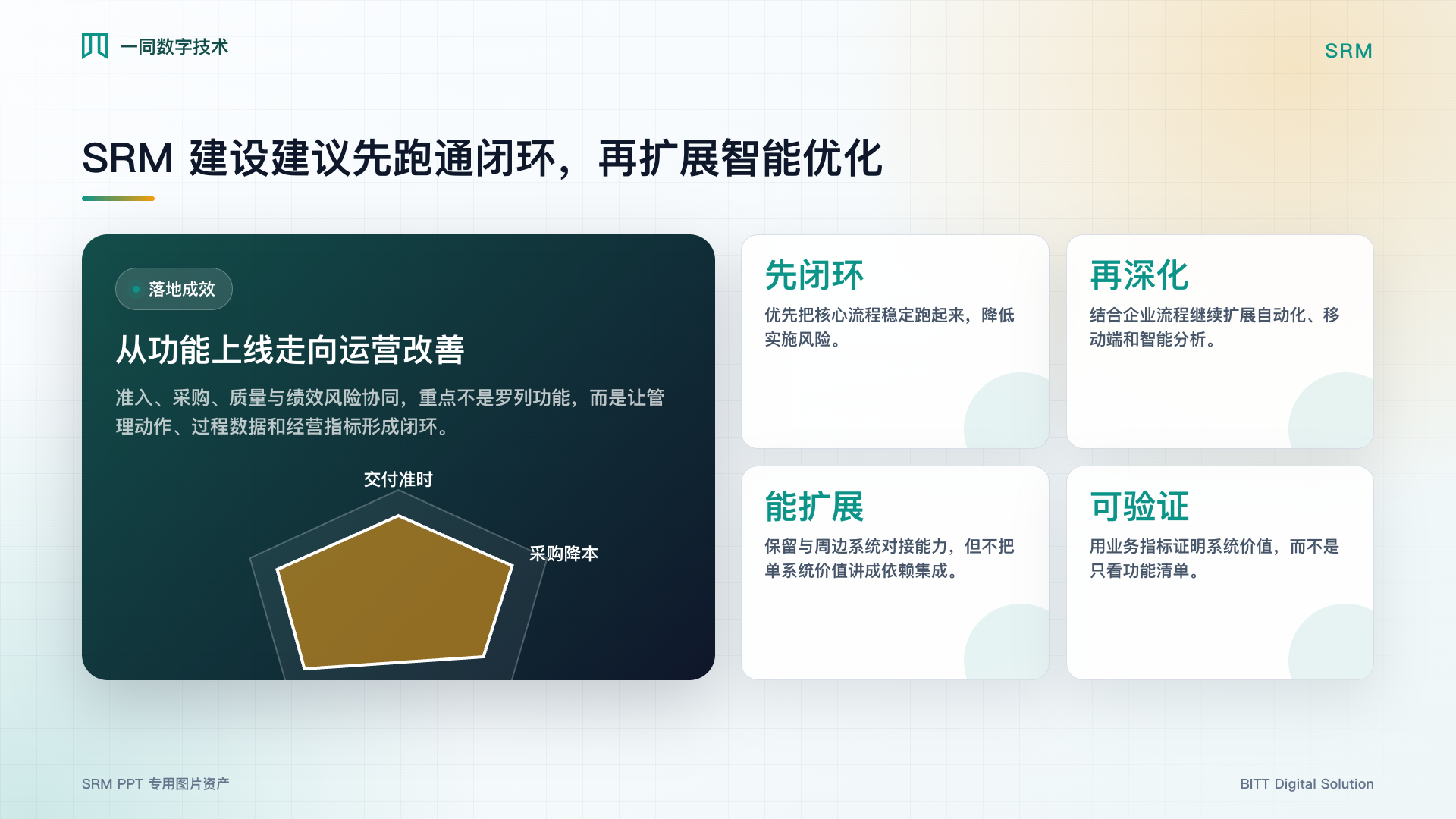 一同数字技术

SRM

SRM 建设建议先跑通闭环，再扩展智能优化

落地成效

从功能上线走向运营改善

准入、采购、质量与绩效风险协同，重点不是罗列功能，而是让管理动作、过程数据和经营指标形成闭环。

交付准时

采购降本

先闭环

优先把核心流程稳定跑起来，降低实施风险。

再深化

结合企业流程继续扩展自动化、移动端和智能分析。

能扩展

保留与周边系统对接能力，但不把单系统价值讲成依赖集成。

可验证

用业务指标证明系统价值，而不是只看功能清单。

SRM PPT 专用图片资产

BITT Digital Solution